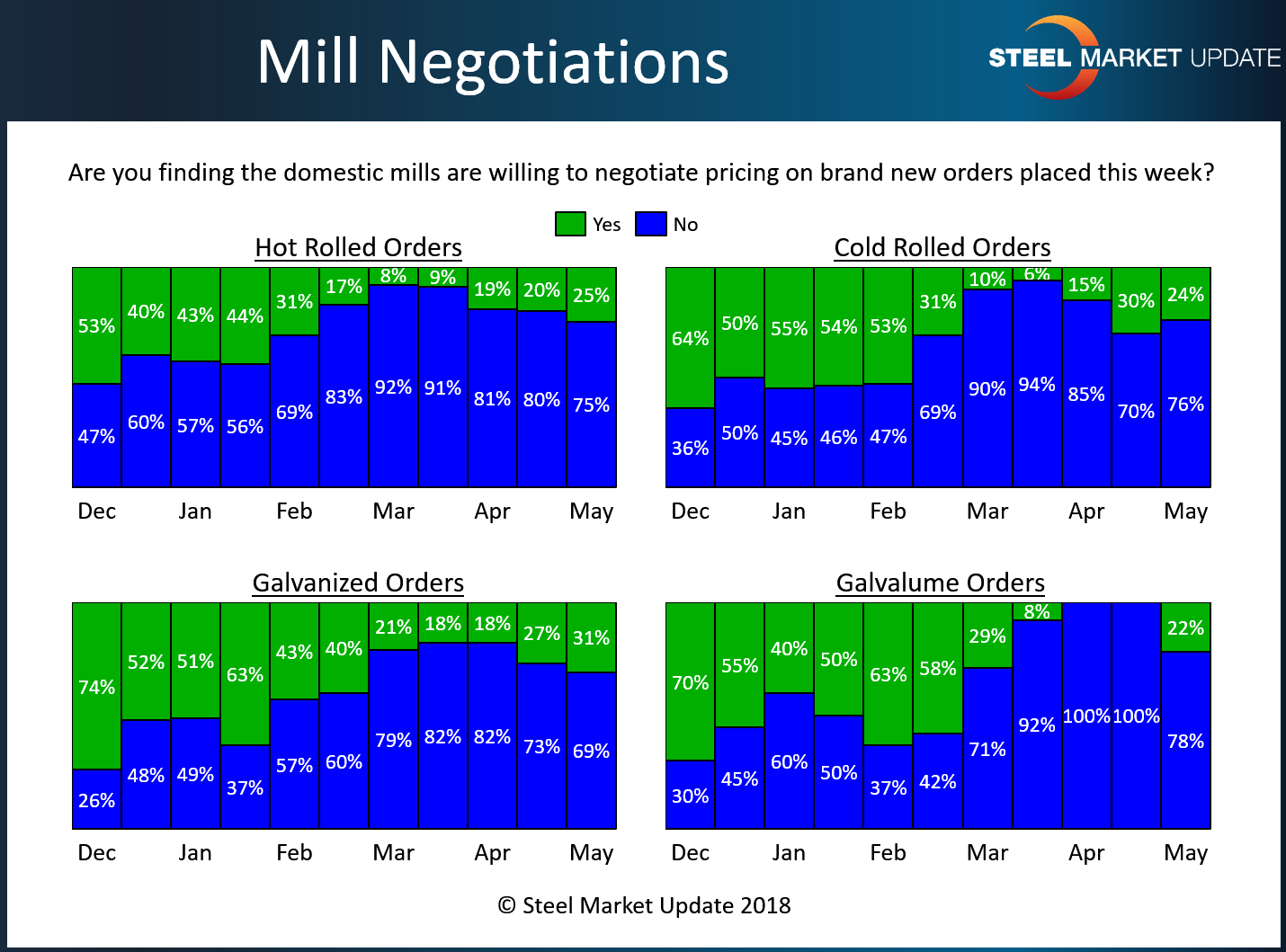 Mill Negotiations

STEEL MARKET UPDATE

Are you finding the domestic mills are willing to negotiate pricing on brand new orders placed this week?

Yes No

Hot Rolled Orders

53% 40% 43% 44% 31% 17% 8% 9% 19% 20% 25%

47% 60% 57% 56% 69% 83% 92% 91% 81% 80% 75%

Dec Jan Feb Mar Apr May

Cold Rolled Orders

64% 50% 55% 54% 53% 31% 10% 6% 15% 30% 24%

36% 50% 45% 46% 47% 69% 90% 94% 85% 70% 76%

Dec Jan Feb Mar Apr May

Galvanized Orders

74% 52% 51% 63% 43% 40% 21% 18% 18% 27% 31%

26% 48% 49% 37% 57% 60% 79% 82% 82% 73% 69%

Dec Jan Feb Mar Apr May

Galvalume Orders

70% 55% 40% 50% 63% 58% 29% 8% 22%

30% 45% 60% 50% 37% 42% 71% 92% 100% 100% 78%

Dec Jan Feb Mar Apr May

© Steel Market Update 2018